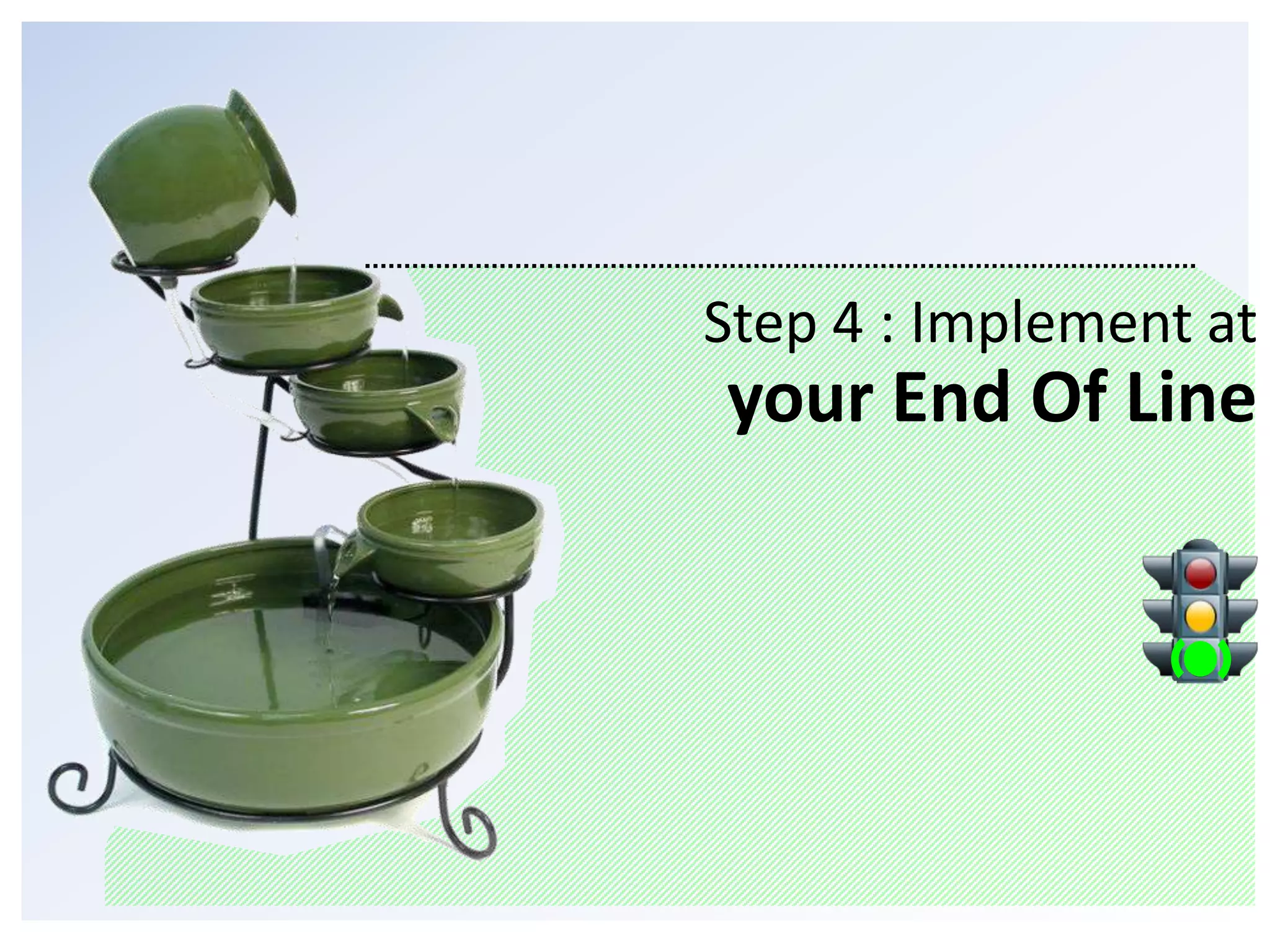 Step 4 : Implement at
your End Of Line